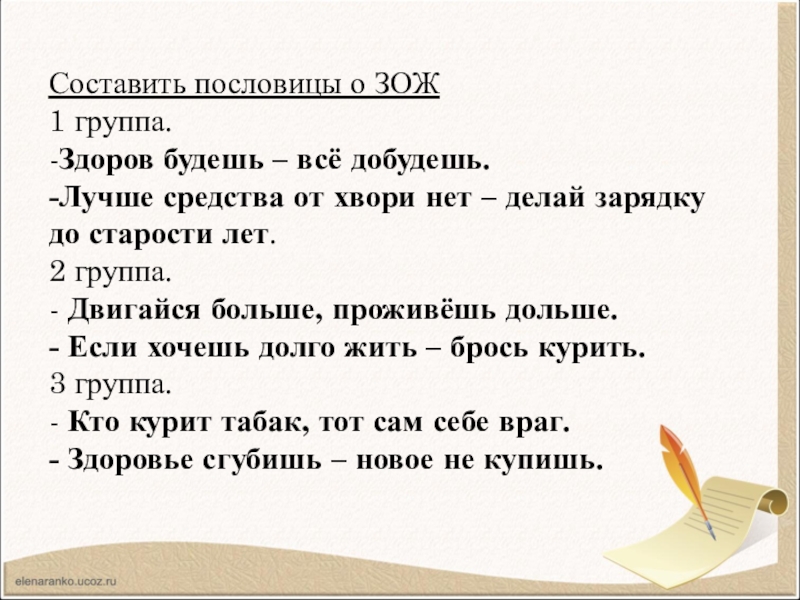 Составить пословицы о ЗОЖ
1 группа.
-Здоров будешь – всё добудешь.
-Лучше средства от хвори нет – делай зарядку до старости лет.
2 группа.
- Двигайся больше, проживёшь дольше.
- Если хочешь долго жить – брось курить.
3 группа.
- Кто курит табак, тот сам себе враг.
- Здоровье сгубишь – новое не купишь.

elenaranko.ucoz.ru